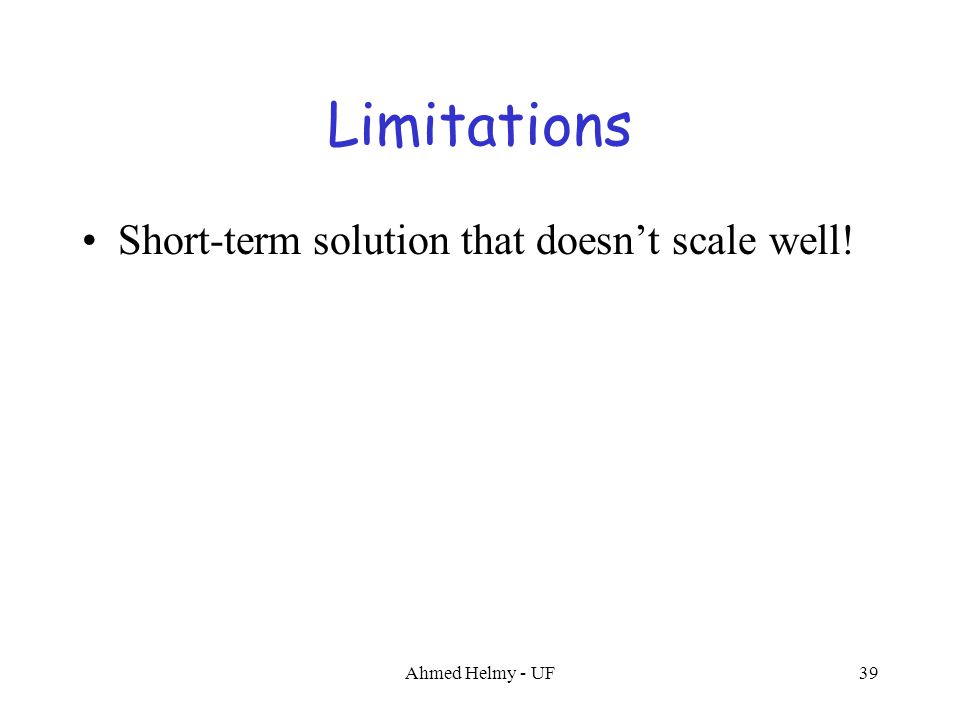 Limitations

• Short-term solution that doesn’t scale well!

Ahmed Helmy - UF

39